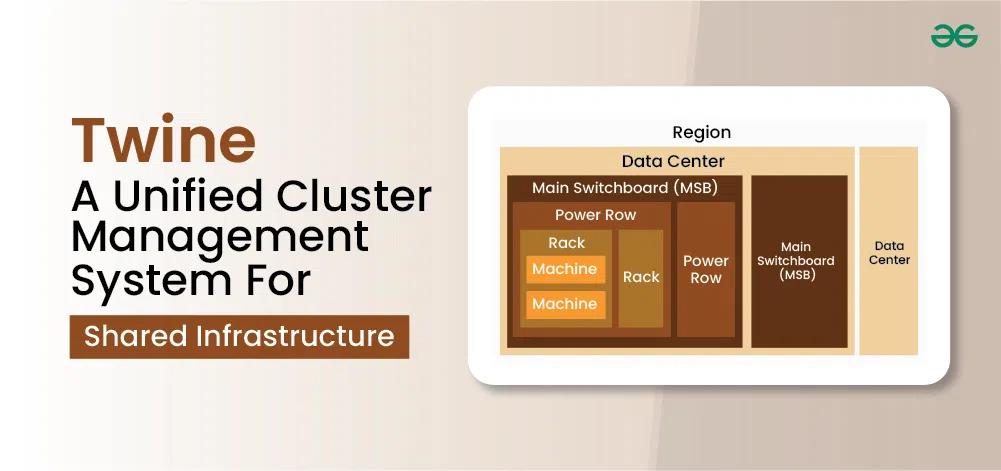 Twine
A Unified Cluster Management System For
Shared Infrastructure

Region
Data Center
Main Switchboard (MSB)
Power Row
Rack
Machine
Machine
Rack
Power Row
Main Switchboard (MSB)
Data Center